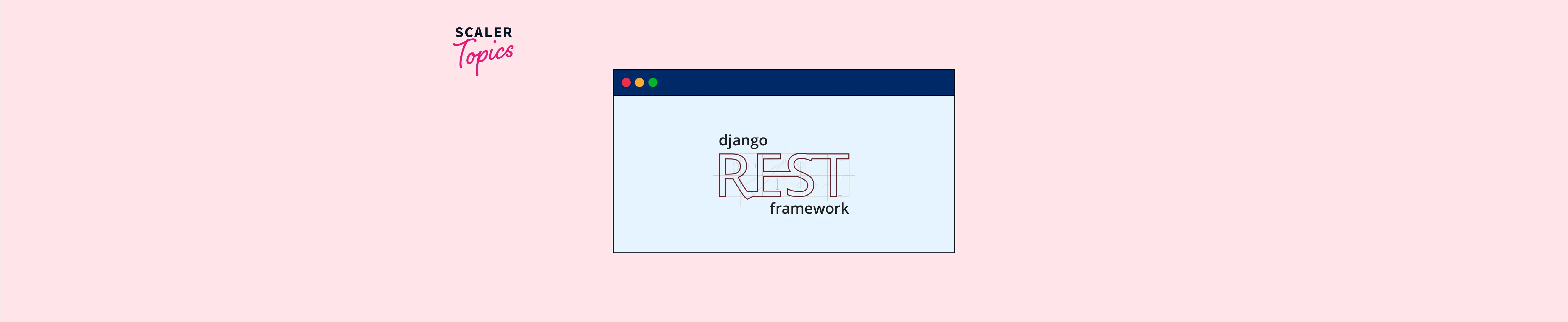 SCALER
Topics

django
REST
framework